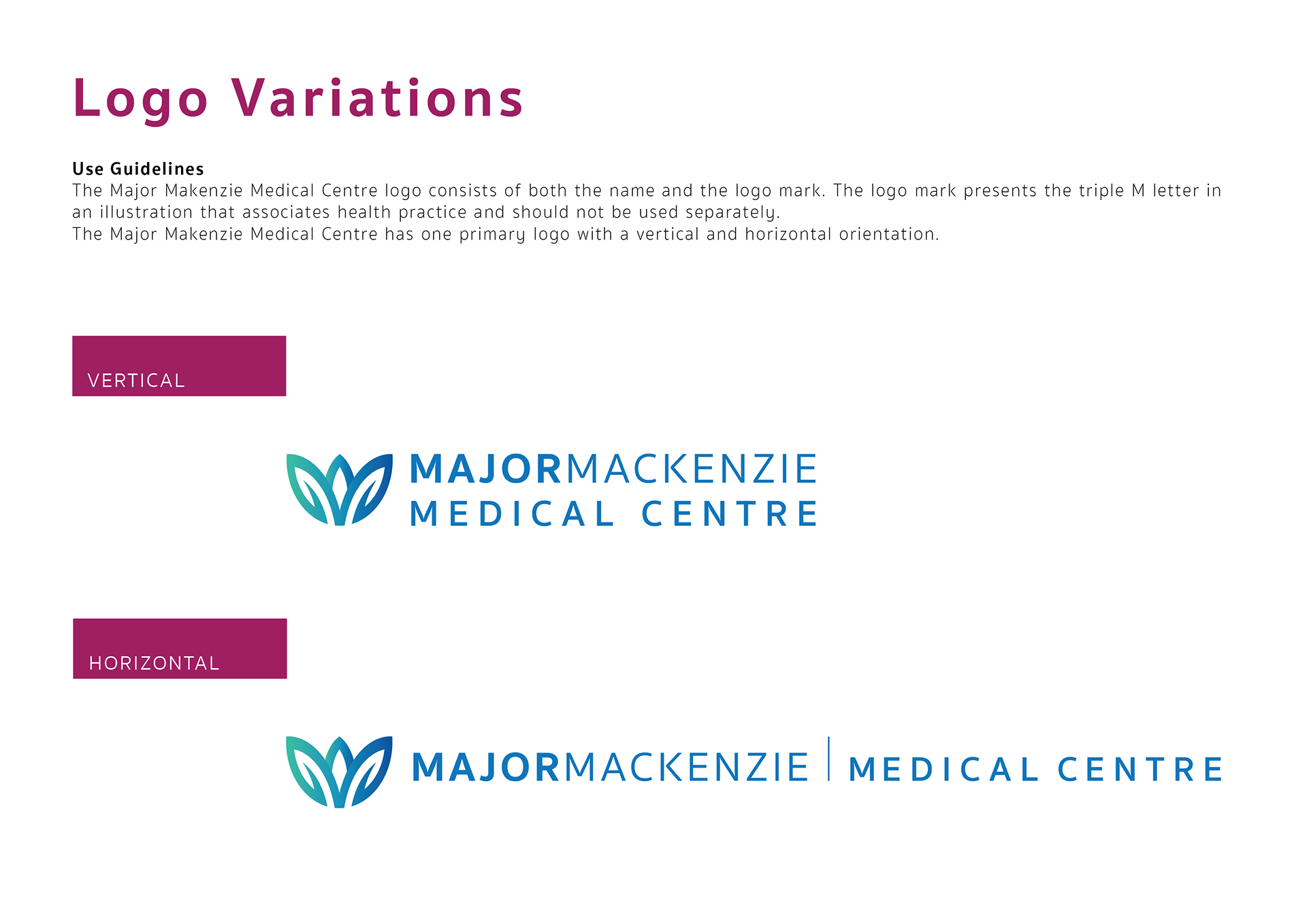 Logo Variations

Use Guidelines
The Major Makenzie Medical Centre logo consists of both the name and the logo mark. The logo mark presents the triple M letter in an illustration that associates health practice and should not be used separately.
The Major Makenzie Medical Centre has one primary logo with a vertical and horizontal orientation.

VERTICAL

MAJORMACKENZIE
MEDICAL CENTRE

HORIZONTAL

MAJORMACKENZIE | MEDICAL CENTRE